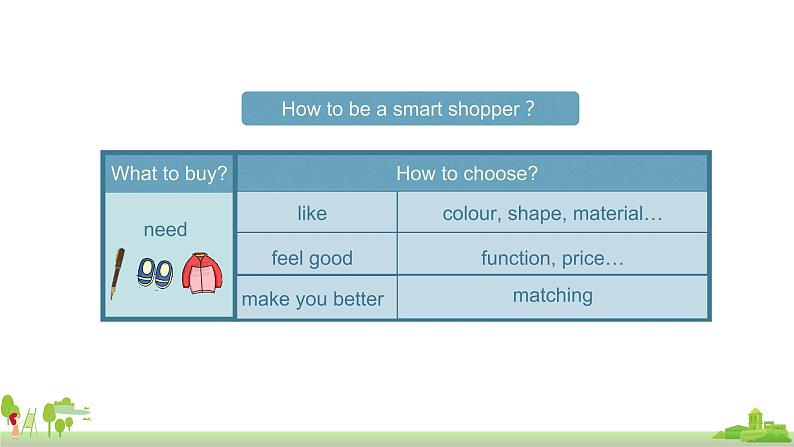 How to be a smart shopper ?

| What to buy? | How to choose? | |
|---|---|---|
| need | like | colour, shape, material… |
| | feel good | function, price… |
| | make you better | matching |